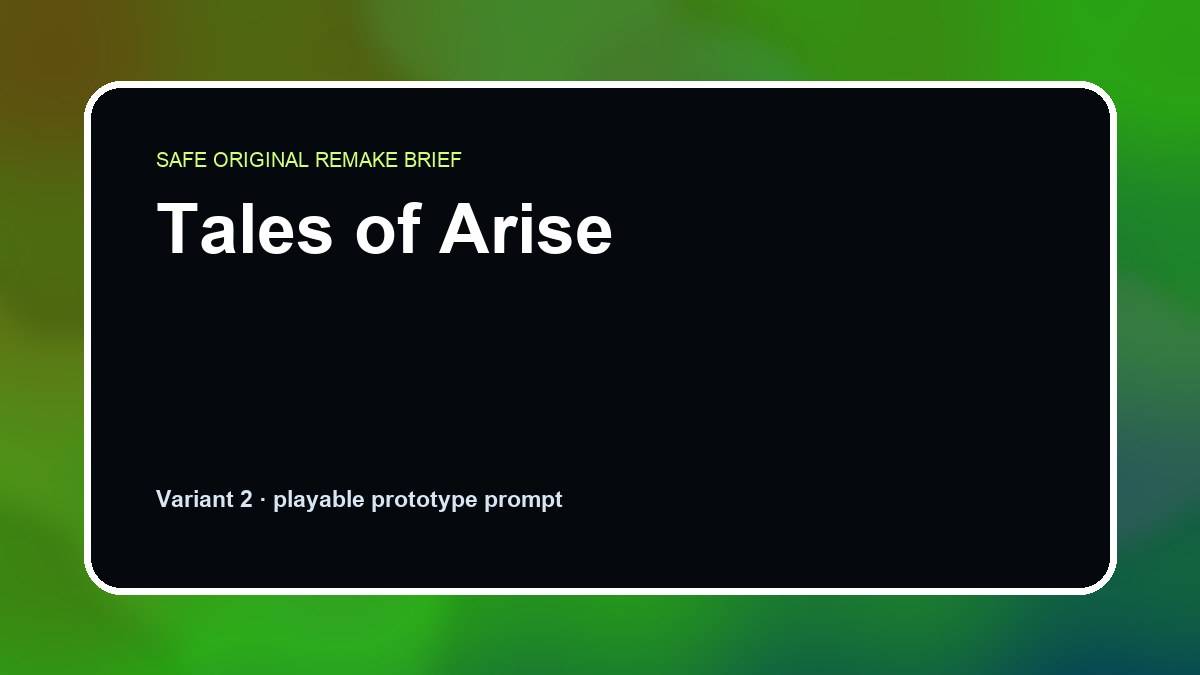 SAFE ORIGINAL REMAKE BRIEF

Tales of Arise

Variant 2 · playable prototype prompt